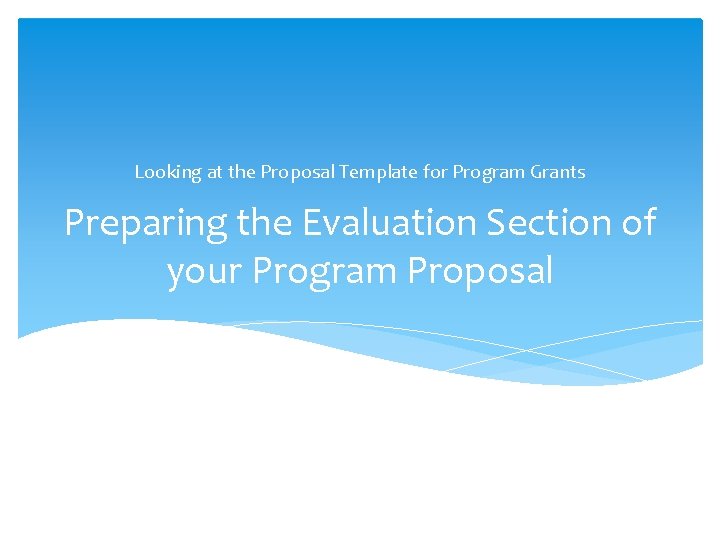 Looking at the Proposal Template for Program Grants

Preparing the Evaluation Section of your Program Proposal